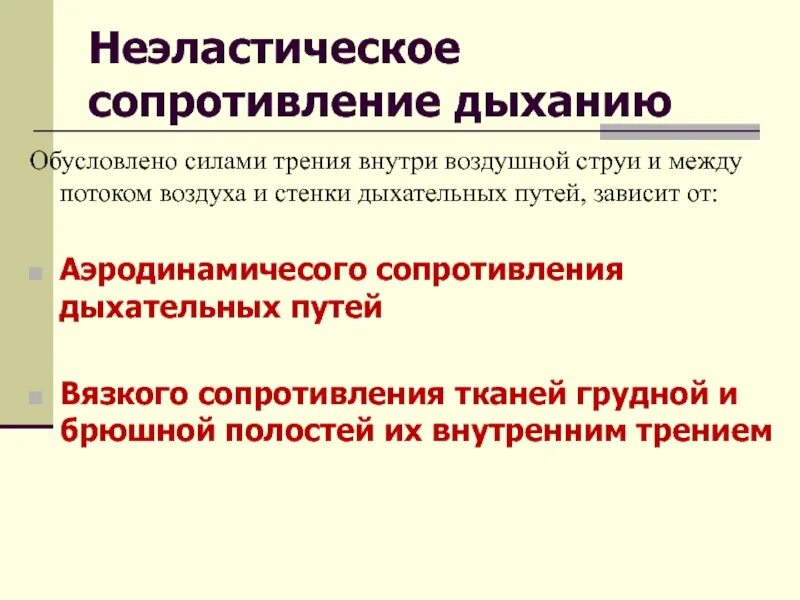 Неэластическое сопротивление дыханию

Обусловлено силами трения внутри воздушной струи и между потоком воздуха и стенки дыхательных путей, зависит от:

Аэродинамичесого сопротивления дыхательных путей

Вязкого сопротивления тканей грудной и брюшной полостей их внутренним трением